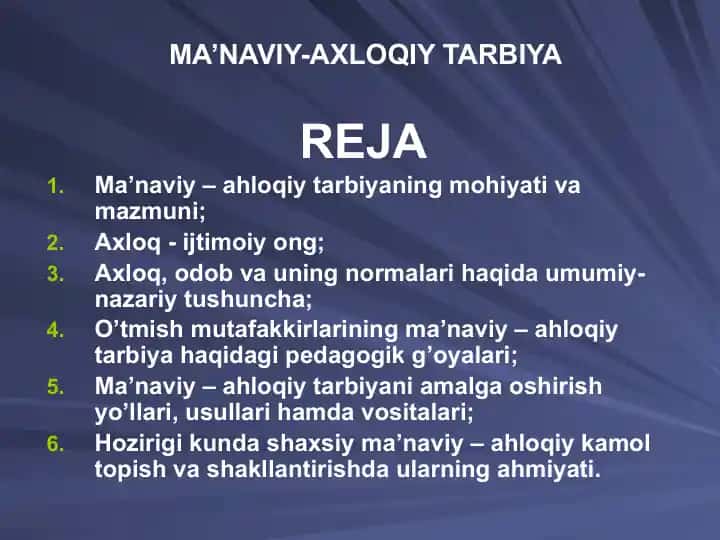 MA’NAVIY-AXLOQIY TARBIYA

REJA

1. Ma’naviy – ahloqiy tarbiyaning mohiyati va mazmuni;
2. Axloq - ijtimoiy ong;
3. Axloq, odob va uning normalari haqida umumiy-nazariy tushuncha;
4. O’tmish mutafakkirlarining ma’naviy – ahloqiy tarbiya haqidagi pedagogik g’oyalari;
5. Ma’naviy – ahloqiy tarbiyani amalga oshirish yo’llari, usullari hamda vositalari;
6. Hozirigi kunda shaxsiy ma’naviy – ahloqiy kamol topish va shakllantirishda ularning ahmiyati.